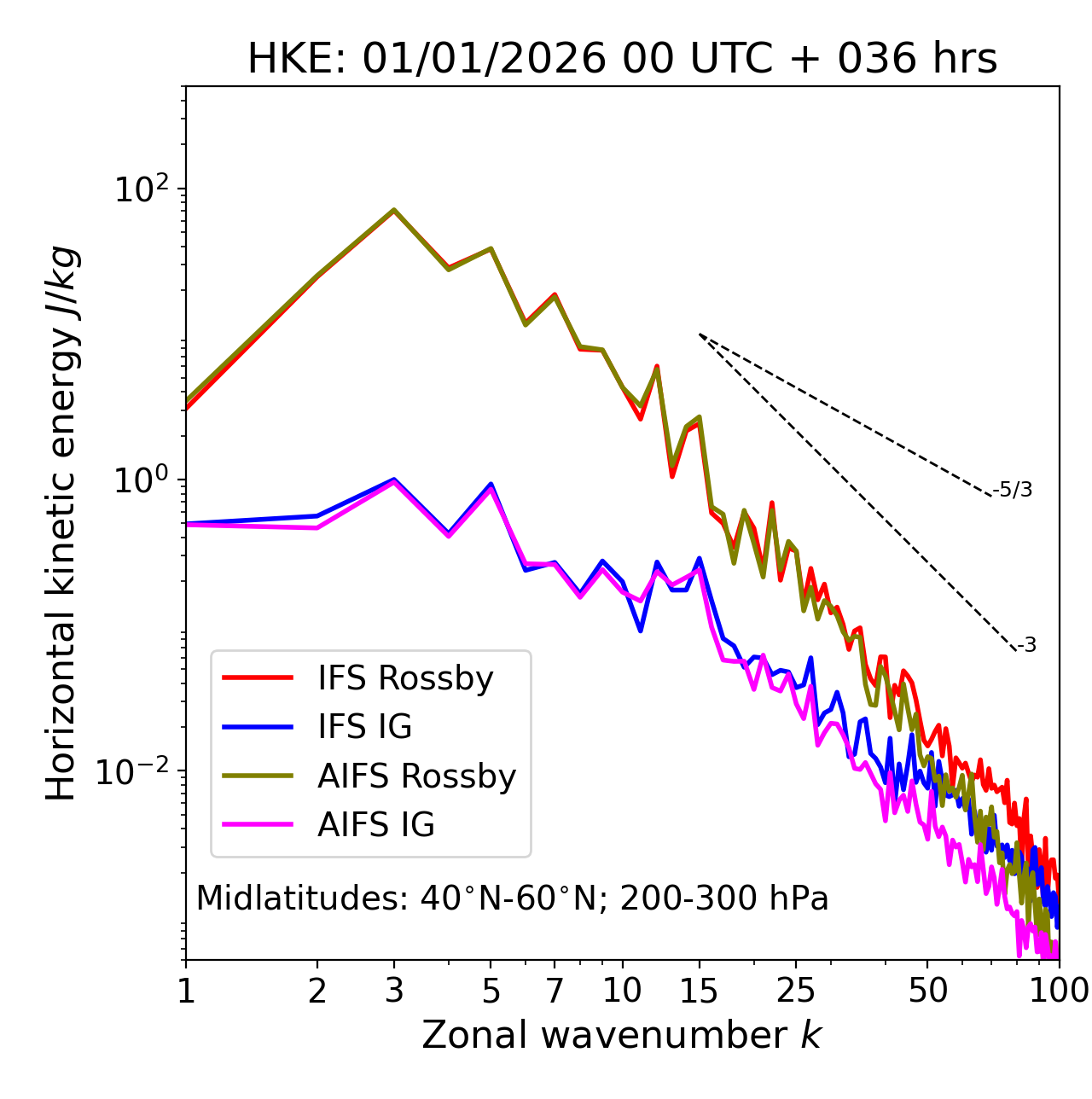 HKE: 01/01/2026 00 UTC + 036 hrs

Horizontal kinetic energy $J/kg$

$10^{2}$
$10^{0}$
$10^{-2}$

-5/3
-3

IFS Rossby
IFS IG
AIFS Rossby
AIFS IG

Midlatitudes: 40°N-60°N; 200-300 hPa

1 2 3 5 7 10 15 25 50 100

Zonal wavenumber $k$